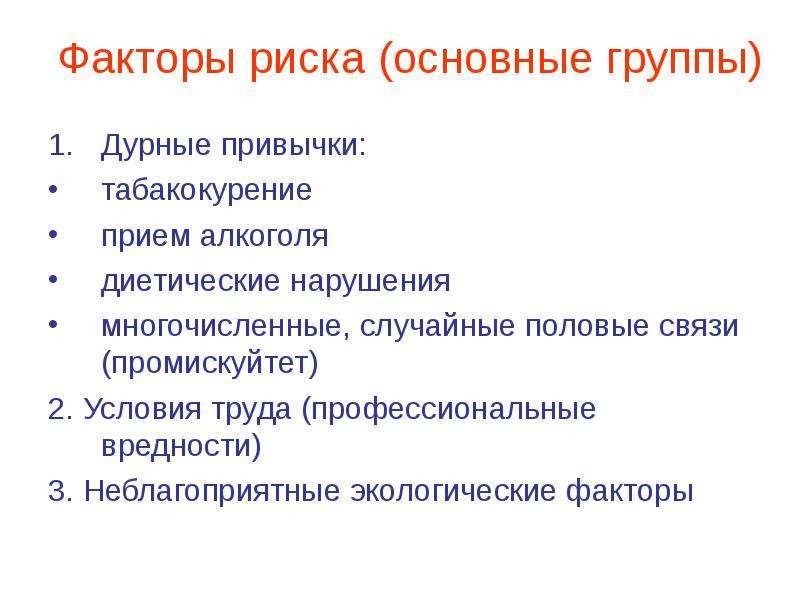 Факторы риска (основные группы)

1. Дурные привычки:
• табакокурение
• прием алкоголя
• диетические нарушения
• многочисленные, случайные половые связи (промискуйтет)

2. Условия труда (профессиональные вредности)

3. Неблагоприятные экологические факторы